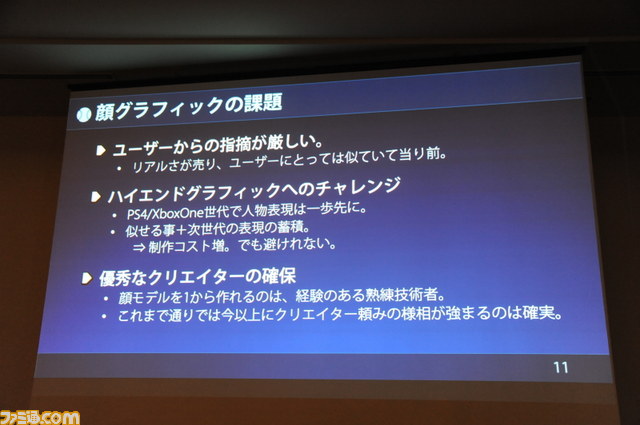 顔グラフィックの課題

ユーザーからの指摘が厳しい。
• リアルさが売り、ユーザーにとっては似ていて当り前。

ハイエンドグラフィックへのチャレンジ
• PS4/XboxOne世代で人物表現は一歩先に。
• 似せる事+次世代の表現の蓄積。
⇒ 制作コスト増。でも避けれない。

優秀なクリエイターの確保
• 顔モデルを1から作れるのは、経験のある熟練技術者。
• これまで通りでは今以上にクリエイター頼みの様相が強まるのは確実。

11

ファミ通.com